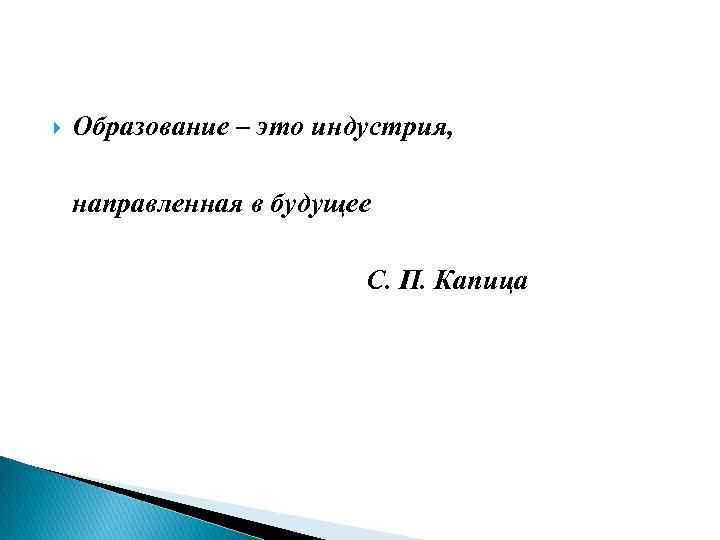 Образование – это индустрия,

направленная в будущее

С. П. Капица